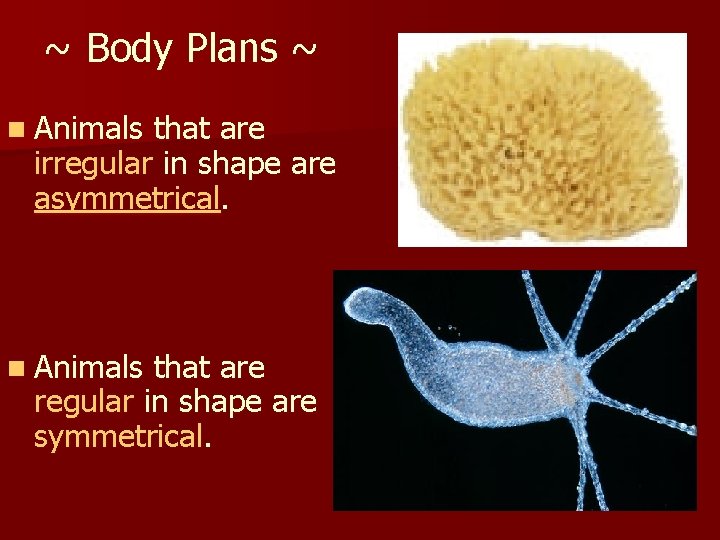 ~ Body Plans ~

Animals that are irregular in shape are asymmetrical.

Animals that are regular in shape are symmetrical.